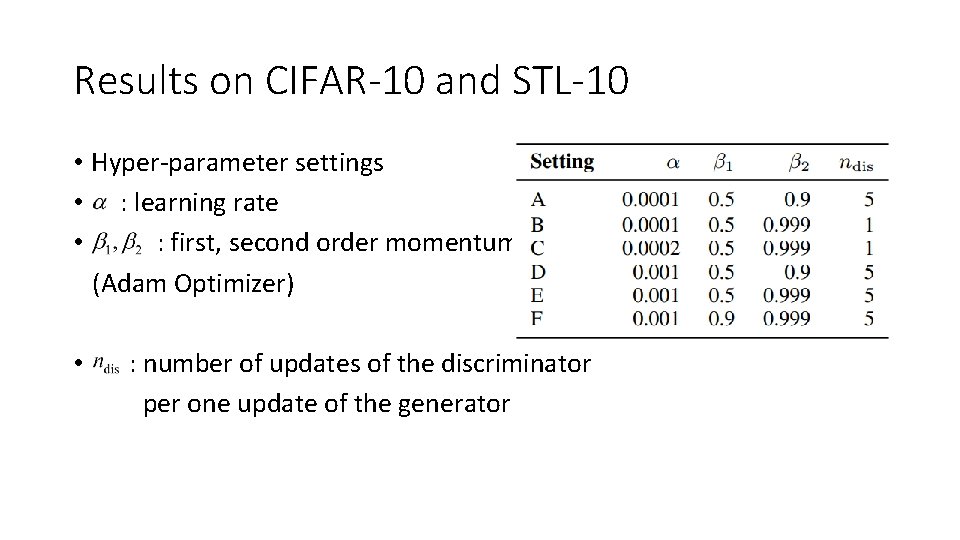 Results on CIFAR-10 and STL-10

• Hyper-parameter settings
• $\alpha$ : learning rate
• $\beta_1, \beta_2$ : first, second order momentum (Adam Optimizer)

• $n_{\text{dis}}$ : number of updates of the discriminator per one update of the generator

| Setting | $\alpha$ | $\beta_1$ | $\beta_2$ | $n_{\text{dis}}$ |
|---|---|---|---|---|
| A | 0.0001 | 0.5 | 0.9 | 5 |
| B | 0.0001 | 0.5 | 0.999 | 1 |
| C | 0.0002 | 0.5 | 0.999 | 1 |
| D | 0.001 | 0.5 | 0.9 | 5 |
| E | 0.001 | 0.5 | 0.999 | 5 |
| F | 0.001 | 0.9 | 0.999 | 5 |